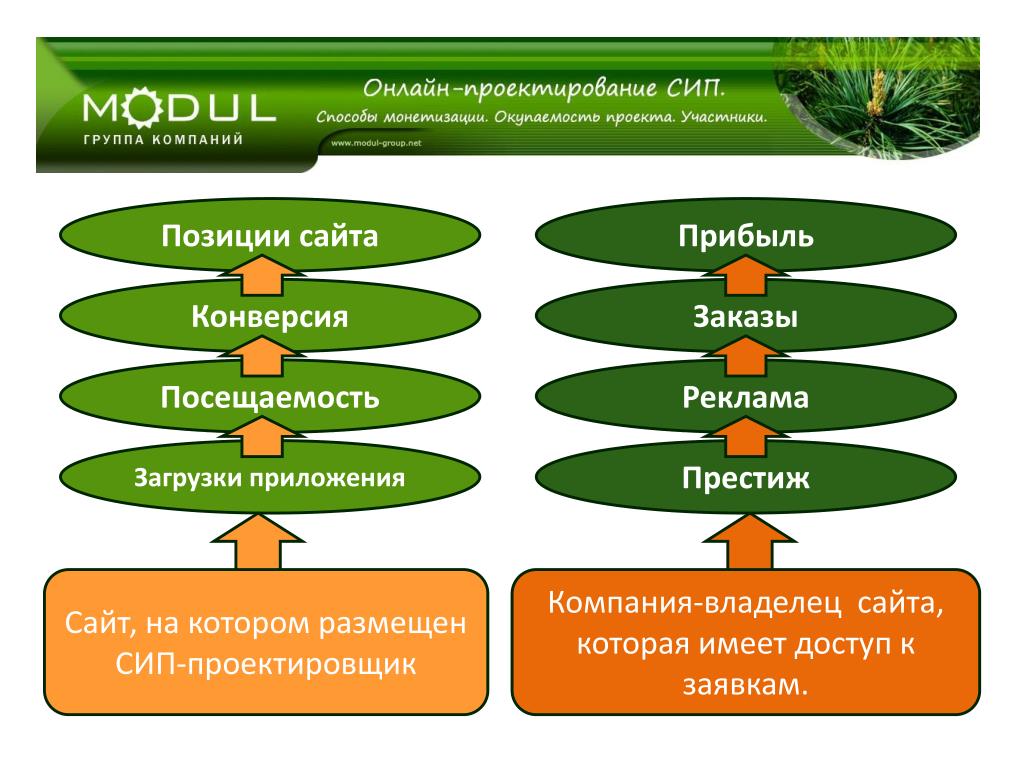 MODUL
ГРУППА КОМПАНИЙ

Онлайн-проектирование СИП.
Способы монетизации. Окупаемость проекта. Участники.

www.modul-group.net

Позиции сайта

Конверсия

Посещаемость

Загрузки приложения

Сайт, на котором размещен СИП-проектировщик

Прибыль

Заказы

Реклама

Престиж

Компания-владелец сайта, которая имеет доступ к заявкам.